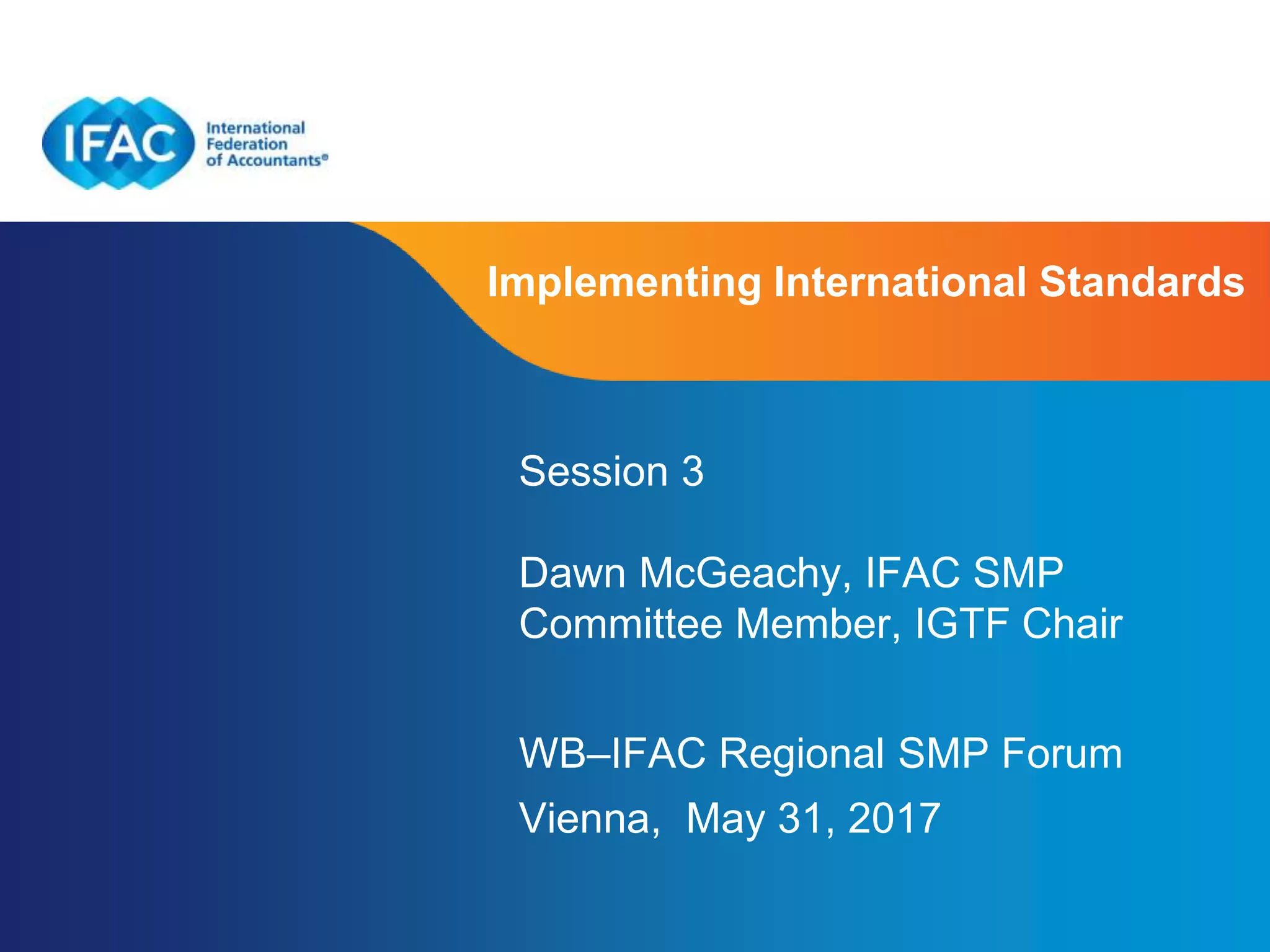 IFAC International Federation of Accountants®

Implementing International Standards

Session 3

Dawn McGeachy, IFAC SMP Committee Member, IGTF Chair

WB–IFAC Regional SMP Forum
Vienna,  May 31, 2017